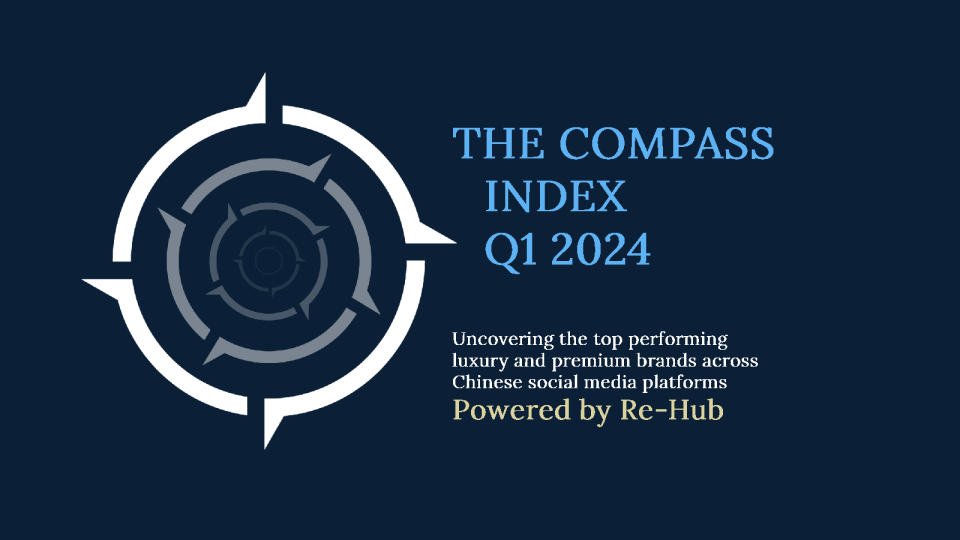 THE COMPASS INDEX Q1 2024

Uncovering the top performing luxury and premium brands across Chinese social media platforms

Powered by Re-Hub